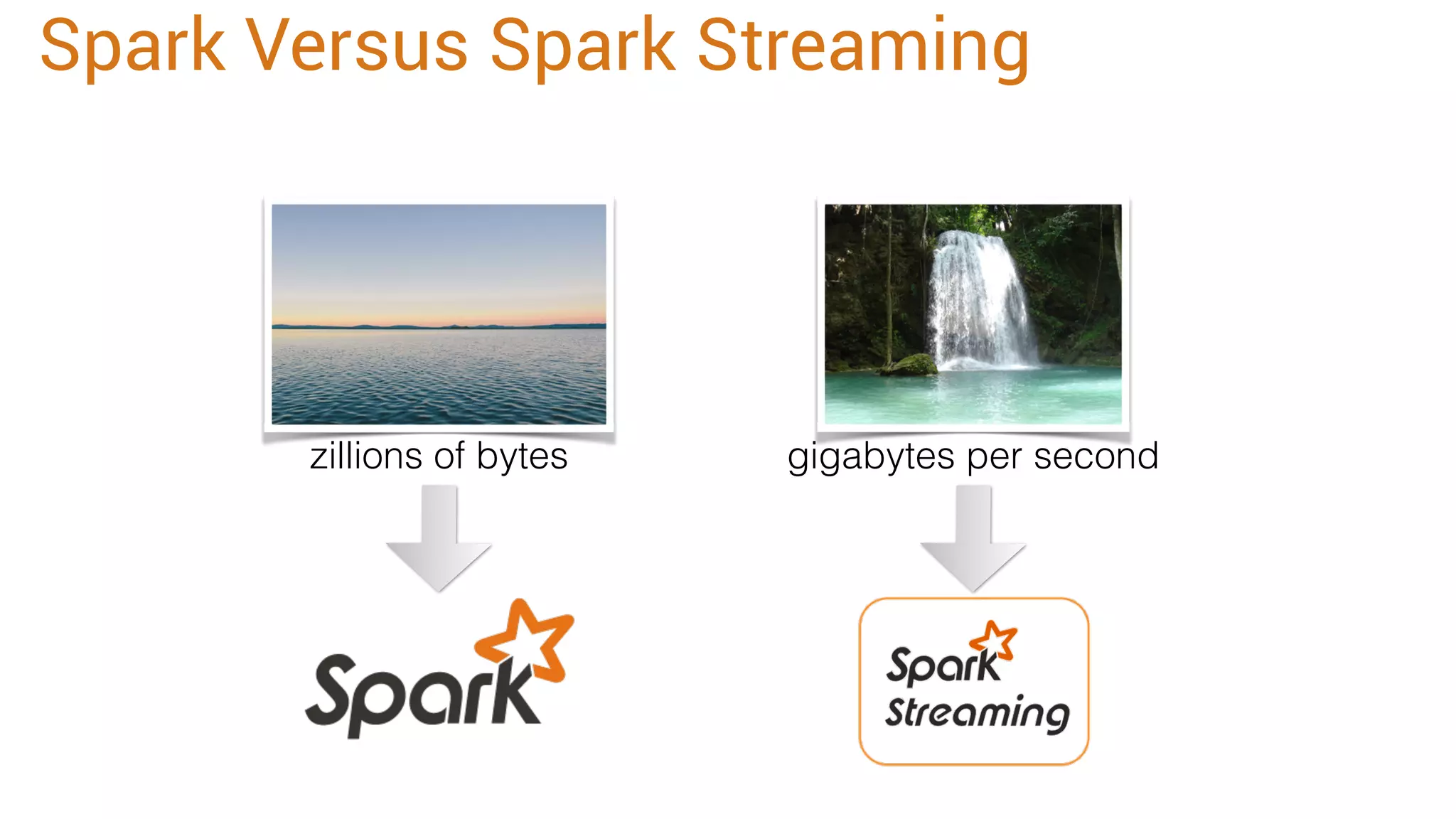 Spark Versus Spark Streaming

zillions of bytes

Spark

gigabytes per second

Spark Streaming